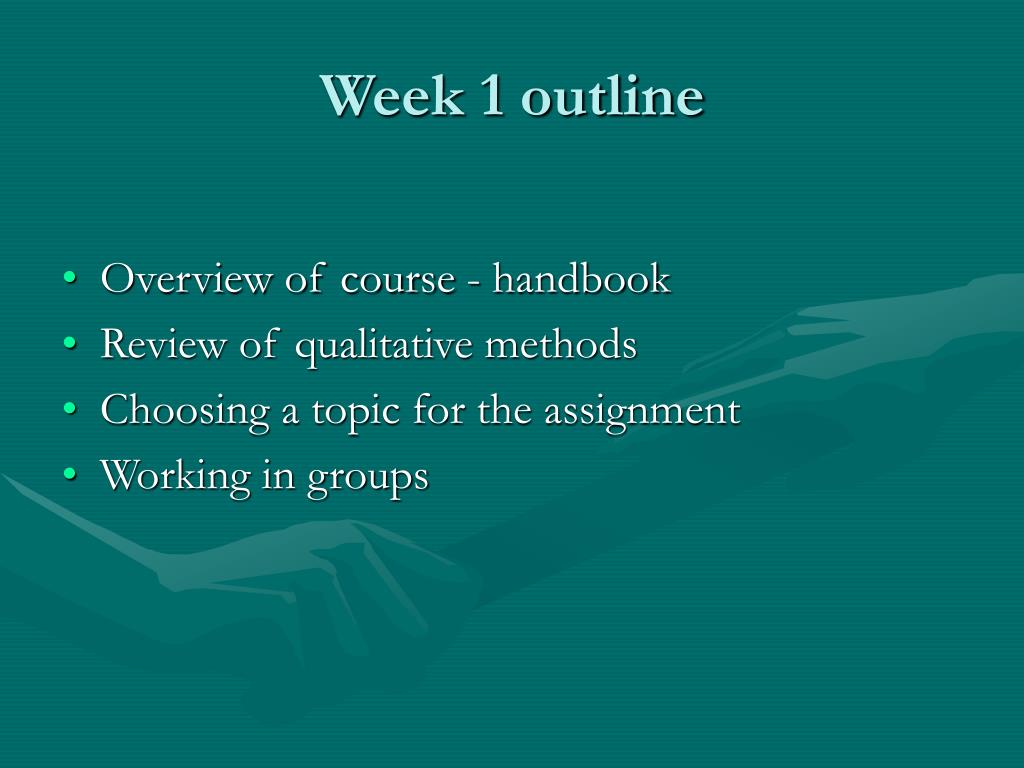 Week 1 outline

• Overview of course - handbook
• Review of qualitative methods
• Choosing a topic for the assignment
• Working in groups